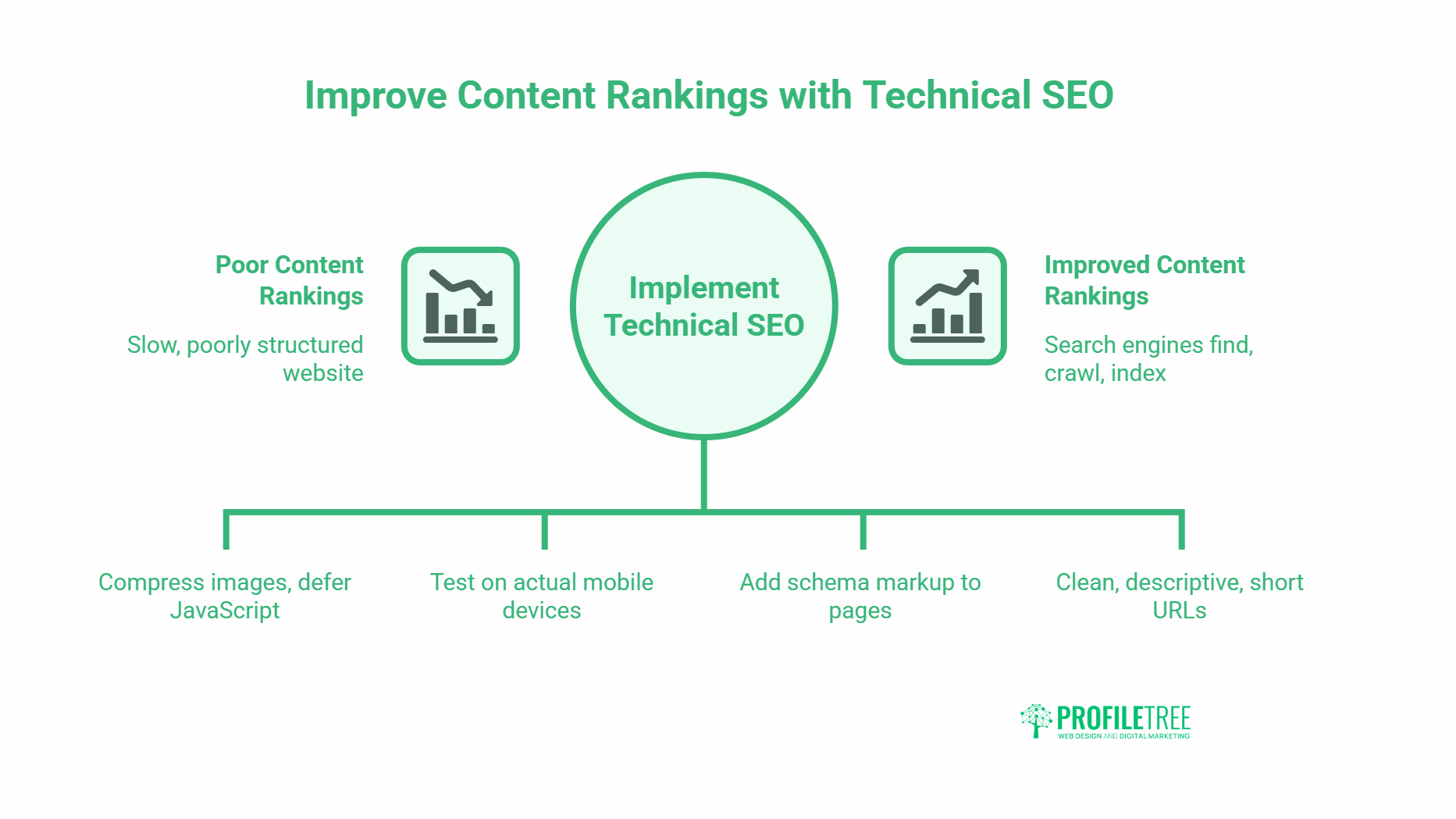 Improve Content Rankings with Technical SEO

Poor Content Rankings

Slow, poorly structured website

Implement Technical SEO

Improved Content Rankings

Search engines find, crawl, index

Compress images, defer JavaScript

Test on actual mobile devices

Add schema markup to pages

Clean, descriptive, short URLs

PROFILETREE
WEB DESIGN AND DIGITAL MARKETING